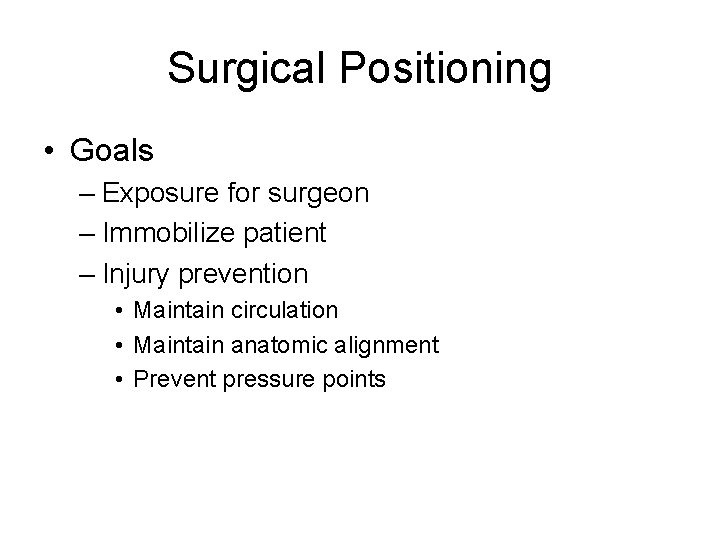 Surgical Positioning

• Goals
– Exposure for surgeon
– Immobilize patient
– Injury prevention
• Maintain circulation
• Maintain anatomic alignment
• Prevent pressure points